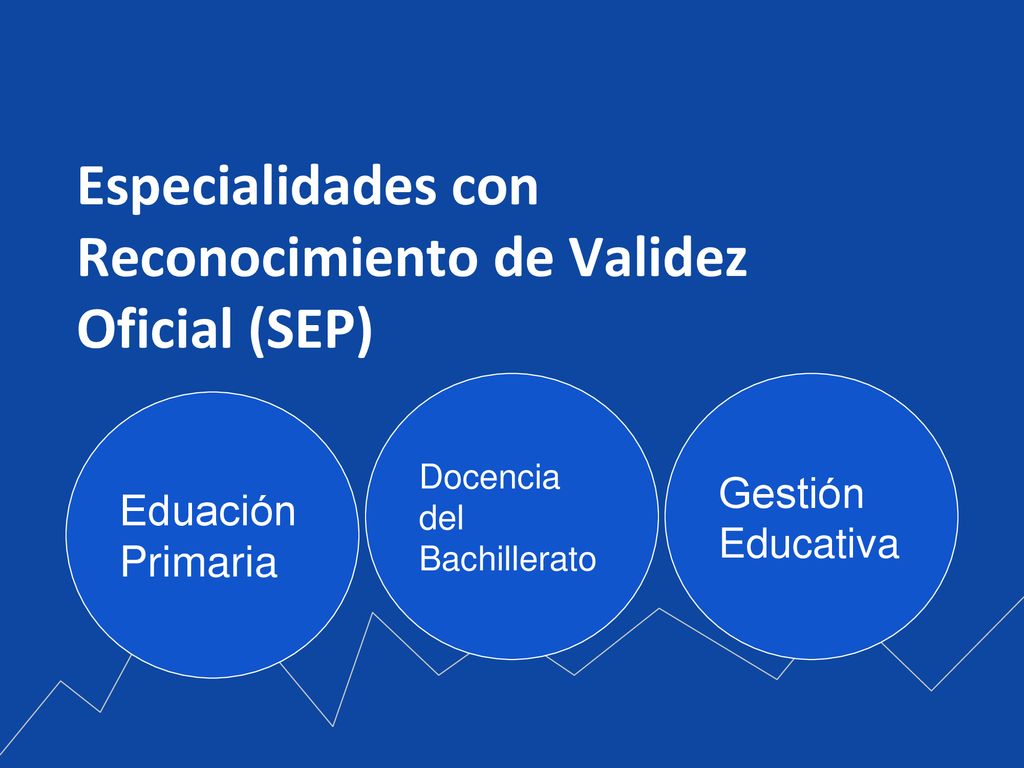 Especialidades con Reconocimiento de Validez Oficial (SEP)

Eduación Primaria

Docencia del Bachillerato

Gestión Educativa